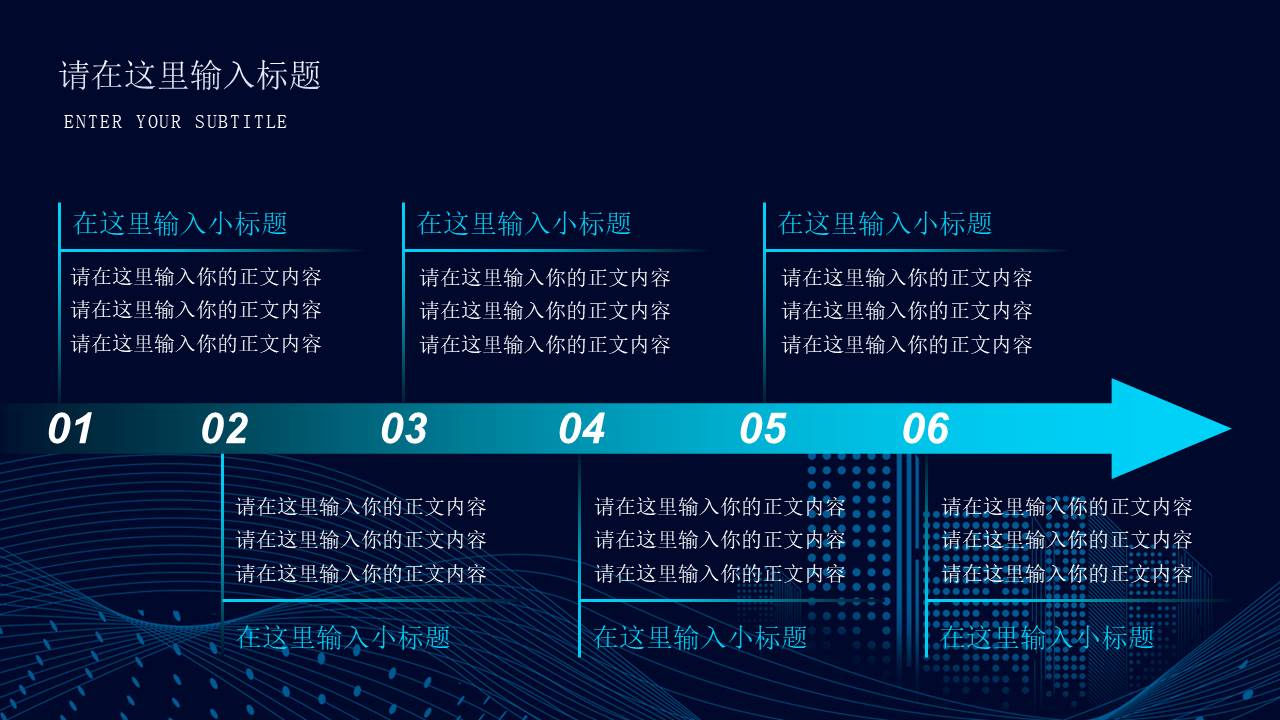 请在这里输入标题
ENTER YOUR SUBTITLE

在这里输入小标题
请在这里输入你的正文内容
请在这里输入你的正文内容
请在这里输入你的正文内容

在这里输入小标题
请在这里输入你的正文内容
请在这里输入你的正文内容
请在这里输入你的正文内容

在这里输入小标题
请在这里输入你的正文内容
请在这里输入你的正文内容
请在这里输入你的正文内容

01 02 03 04 05 06

请在这里输入你的正文内容
请在这里输入你的正文内容
请在这里输入你的正文内容
在这里输入小标题

请在这里输入你的正文内容
请在这里输入你的正文内容
请在这里输入你的正文内容
在这里输入小标题

请在这里输入你的正文内容
请在这里输入你的正文内容
请在这里输入你的正文内容
在这里输入小标题